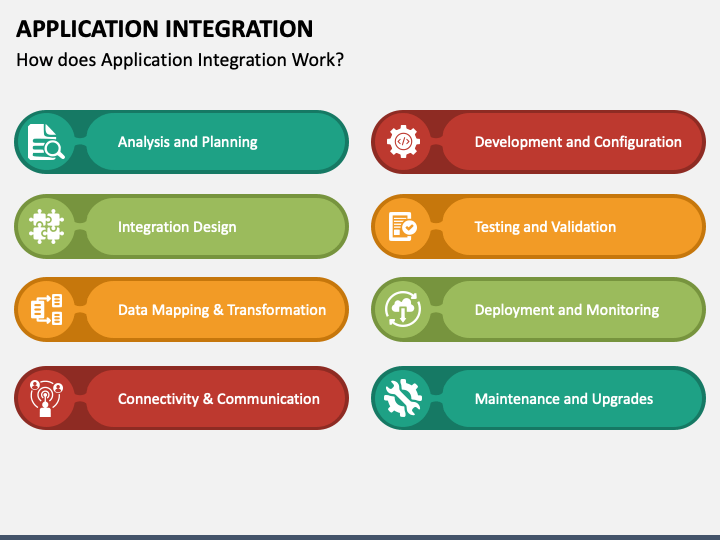 APPLICATION INTEGRATION
How does Application Integration Work?

Analysis and Planning

Integration Design

Data Mapping & Transformation

Connectivity & Communication

Development and Configuration

Testing and Validation

Deployment and Monitoring

Maintenance and Upgrades